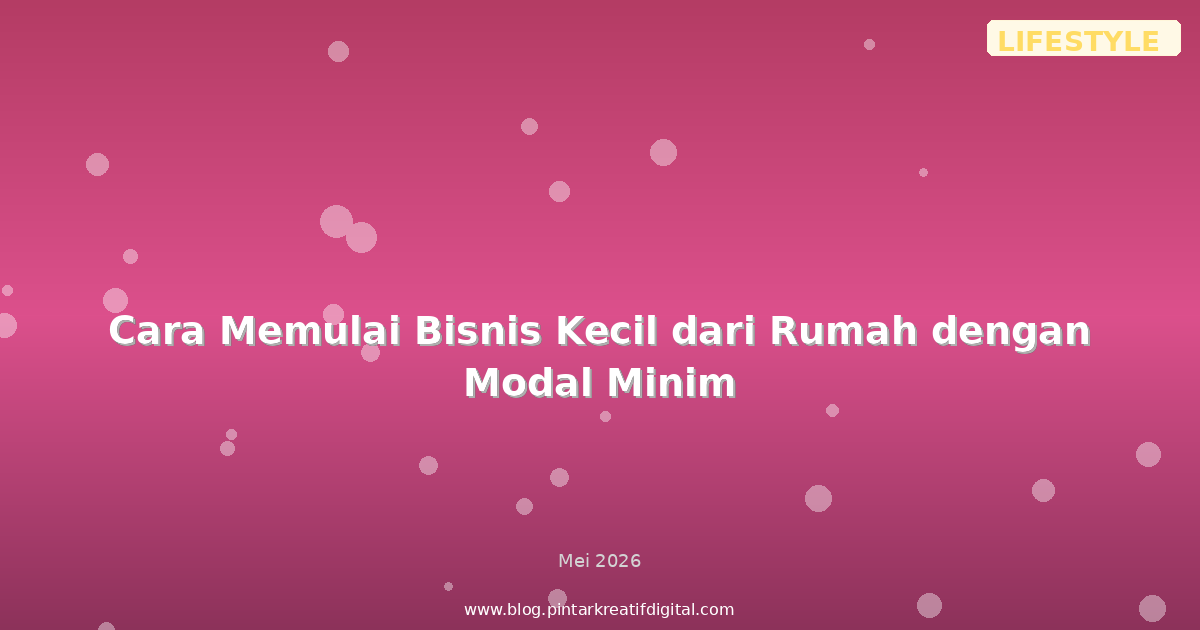 LIFESTYLE

Cara Memulai Bisnis Kecil dari Rumah dengan Modal Minim

Mei 2026

www.blog.pintarkreatifdigital.com